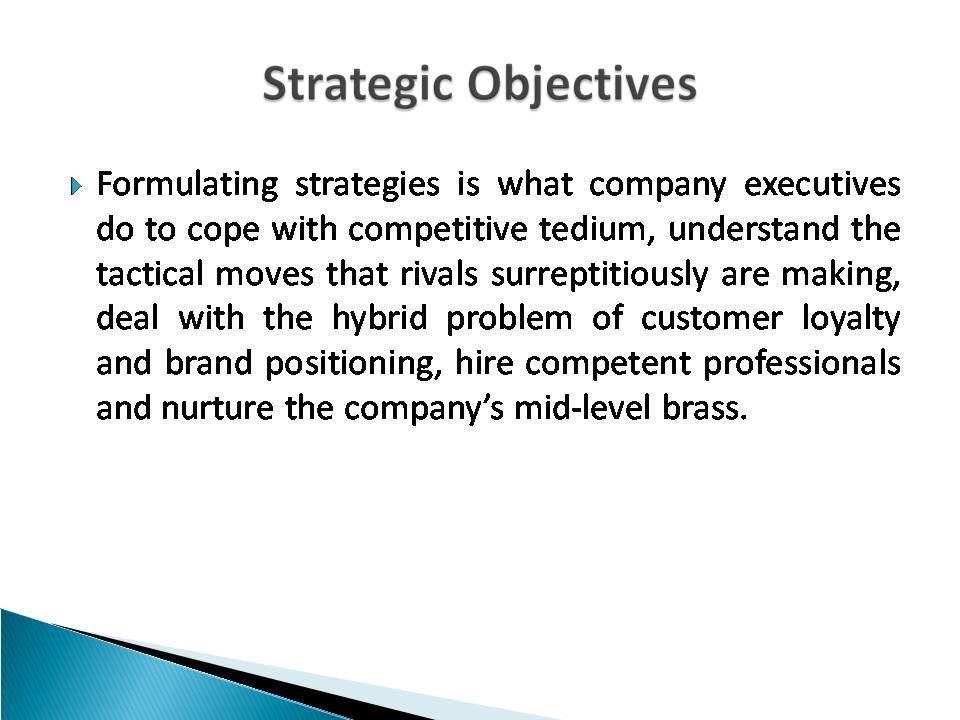 Strategic Objectives

Formulating strategies is what company executives do to cope with competitive tedium, understand the tactical moves that rivals surreptitiously are making, deal with the hybrid problem of customer loyalty and brand positioning, hire competent professionals and nurture the company's mid-level brass.